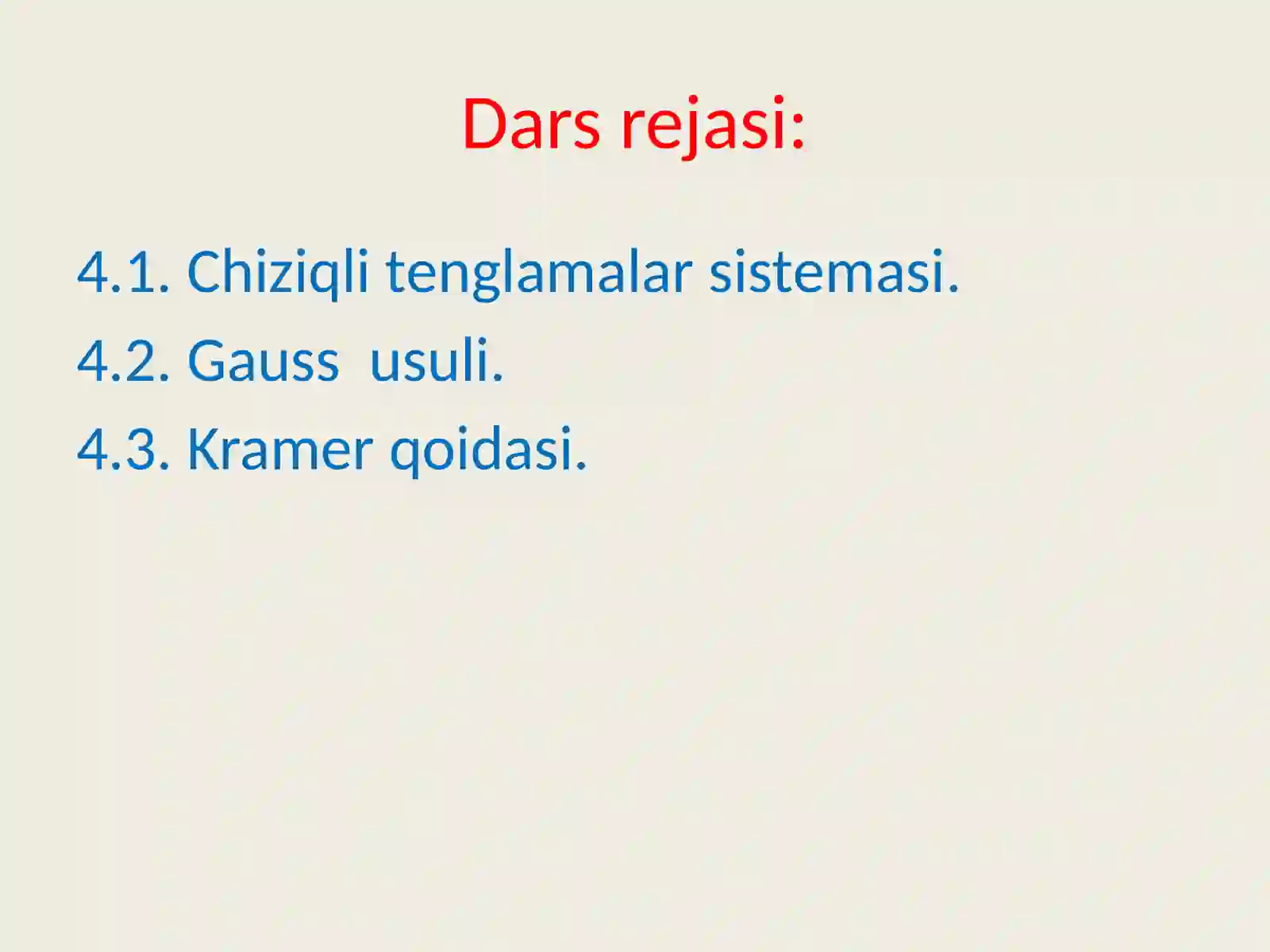 Dars rejasi:

4.1. Chiziqli tenglamalar sistemasi.

4.2. Gauss usuli.

4.3. Kramer qoidasi.